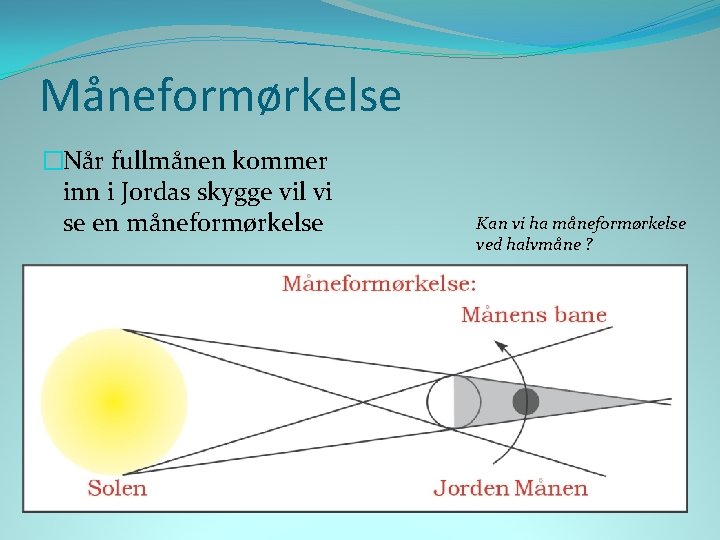 Måneformørkelse

Når fullmånen kommer inn i Jordas skygge vil vi se en måneformørkelse

Kan vi ha måneformørkelse ved halvmåne ?

Måneformørkelse:

Månens bane

Solen

Jorden Månen